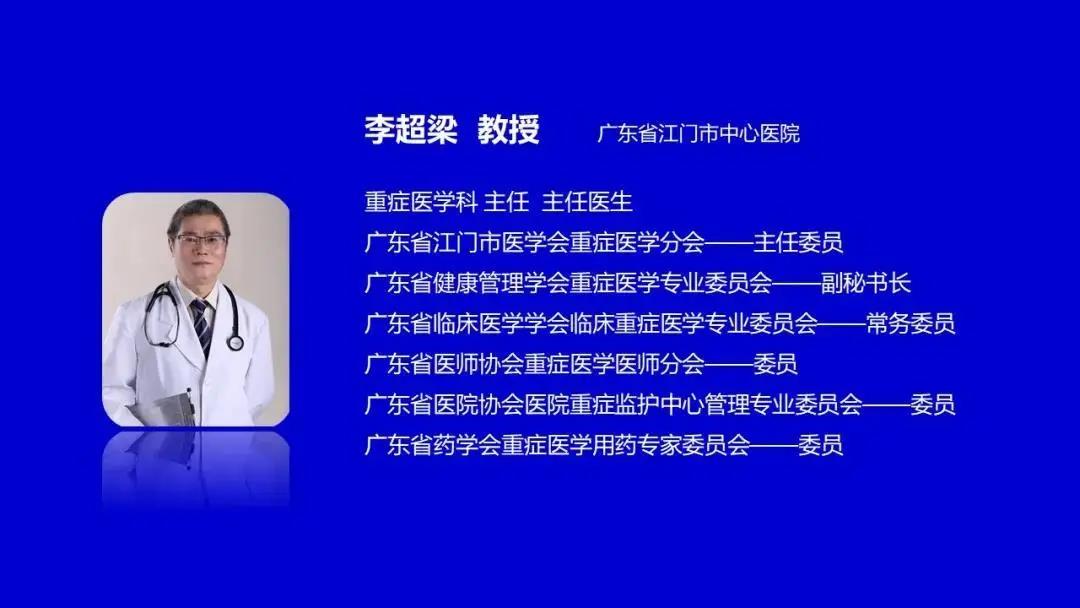 李超梁 教授 广东省江门市中心医院

重症医学科 主任 主任医生
广东省江门市医学会重症医学分会——主任委员
广东省健康管理学会重症医学专业委员会——副秘书长
广东省临床医学学会临床重症医学专业委员会——常务委员
广东省医师协会重症医学医师分会——委员
广东省医院协会医院重症监护中心管理专业委员会——委员
广东省药学会重症医学用药专家委员会——委员